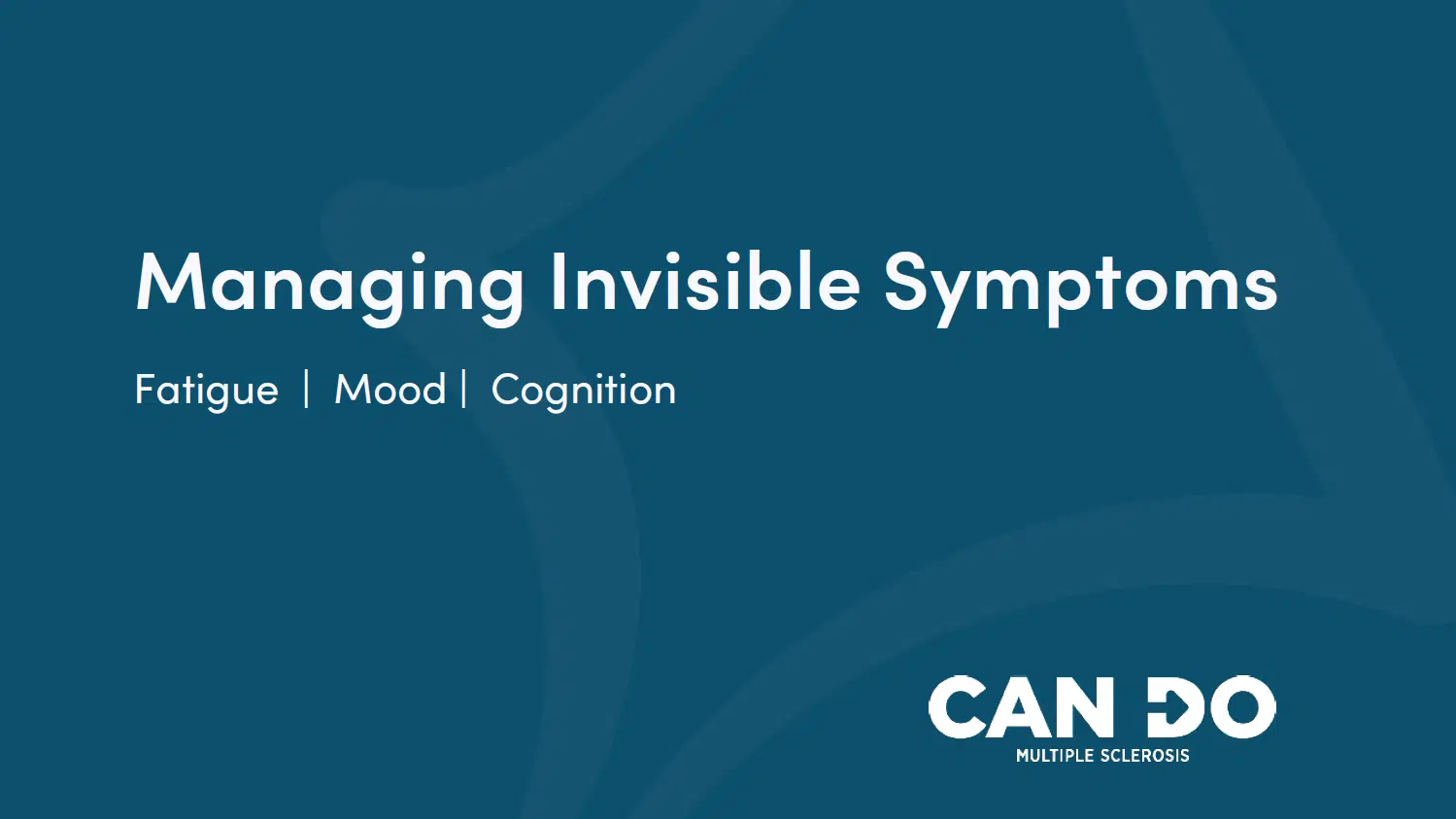 Managing Invisible Symptoms

Fatigue | Mood | Cognition

CAN DO
MULTIPLE SCLEROSIS